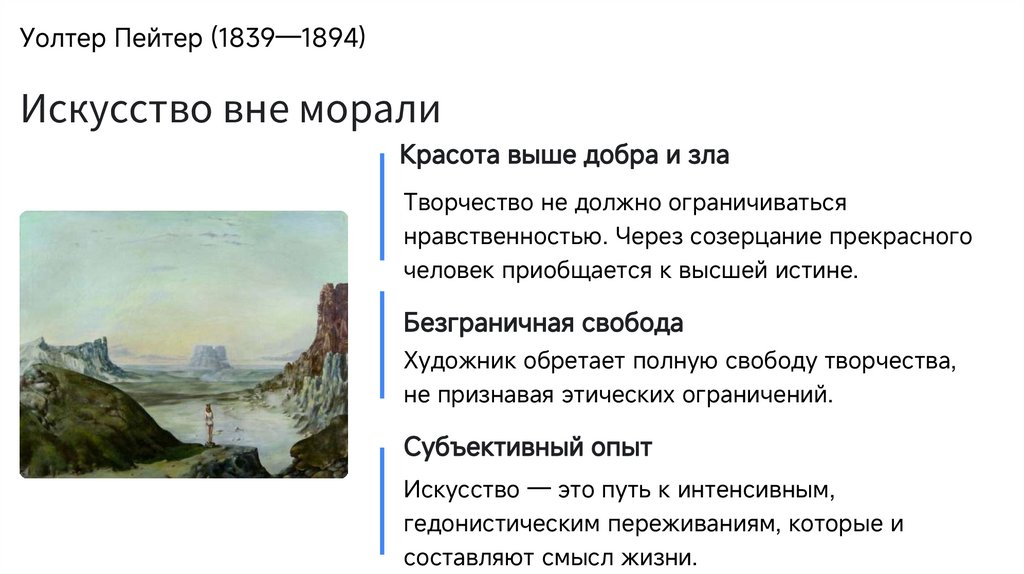 Уолтер Пейтер (1839—1894)

Искусство вне морали

Красота выше добра и зла

Творчество не должно ограничиваться нравственностью. Через созерцание прекрасного человек приобщается к высшей истине.

Безграничная свобода

Художник обретает полную свободу творчества, не признавая этических ограничений.

Субъективный опыт

Искусство — это путь к интенсивным, гедонистическим переживаниям, которые и составляют смысл жизни.